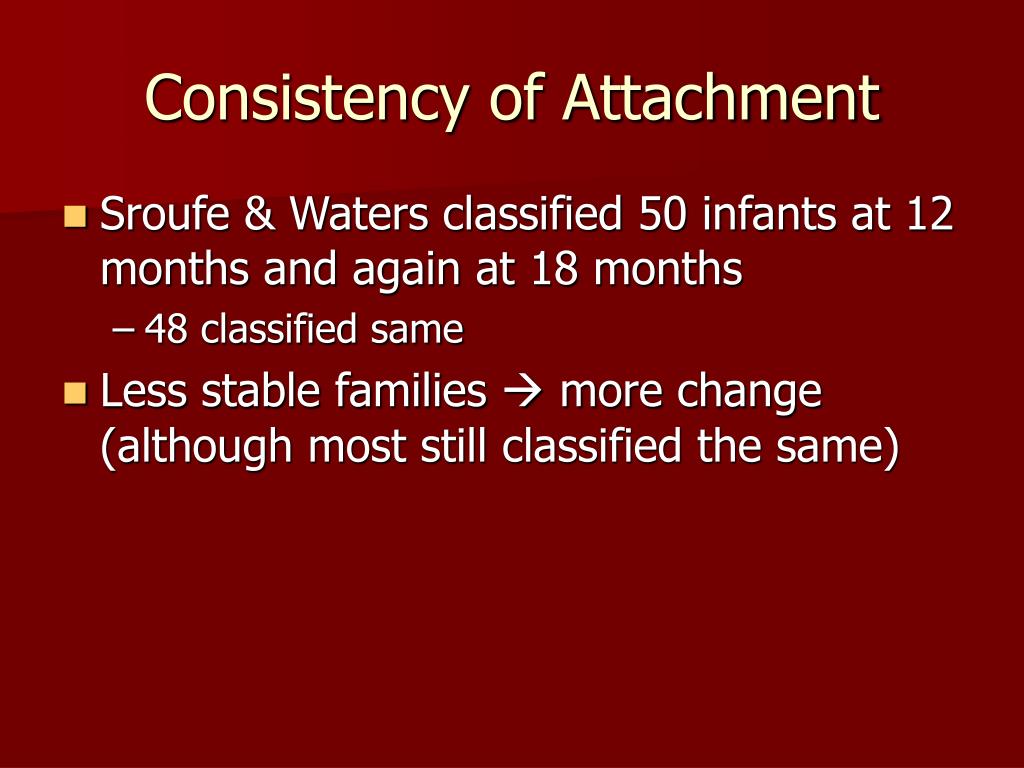 Consistency of Attachment

Sroufe & Waters classified 50 infants at 12 months and again at 18 months

– 48 classified same

Less stable families → more change (although most still classified the same)